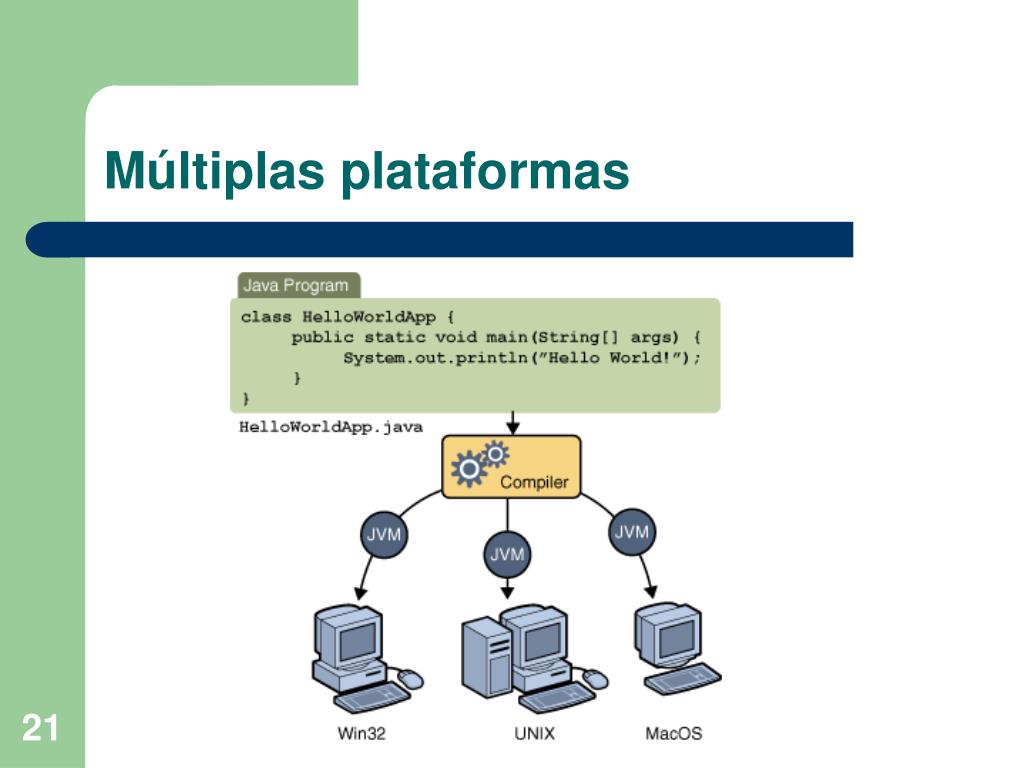 Múltiplas plataformas

Java Program

class HelloWorldApp {
public static void main(String[] args) {
System.out.println("Hello World!");
}
}

HelloWorldApp.java

Compiler

JVM

JVM

JVM

Win32

UNIX

MacOS

21